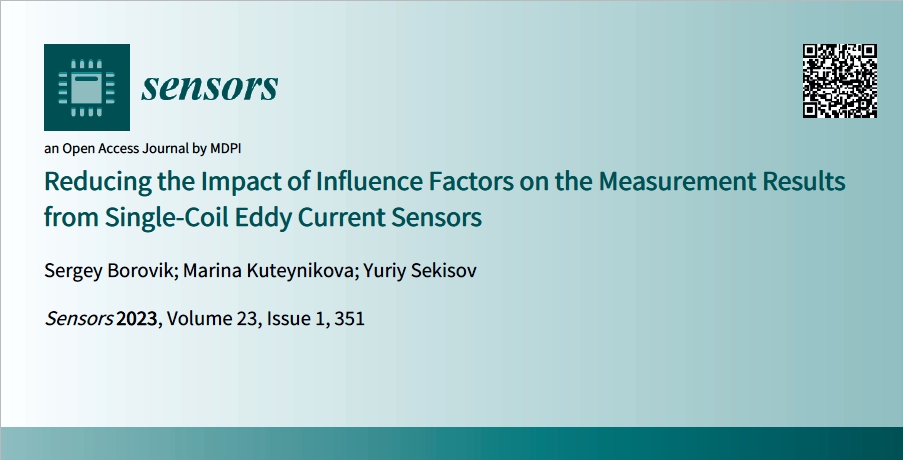 sensors

an Open Access Journal by MDPI

Reducing the Impact of Influence Factors on the Measurement Results from Single-Coil Eddy Current Sensors

Sergey Borovik; Marina Kuteynikova; Yuriy Sekisov

Sensors 2023, Volume 23, Issue 1, 351